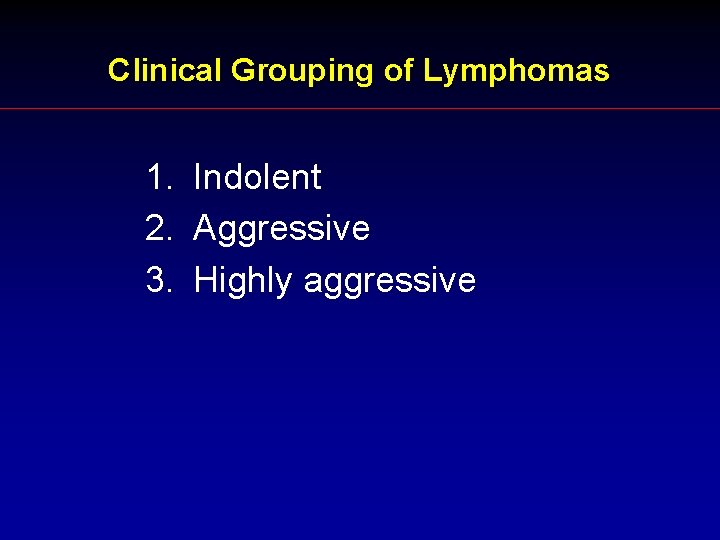 Clinical Grouping of Lymphomas

1. Indolent
2. Aggressive
3. Highly aggressive